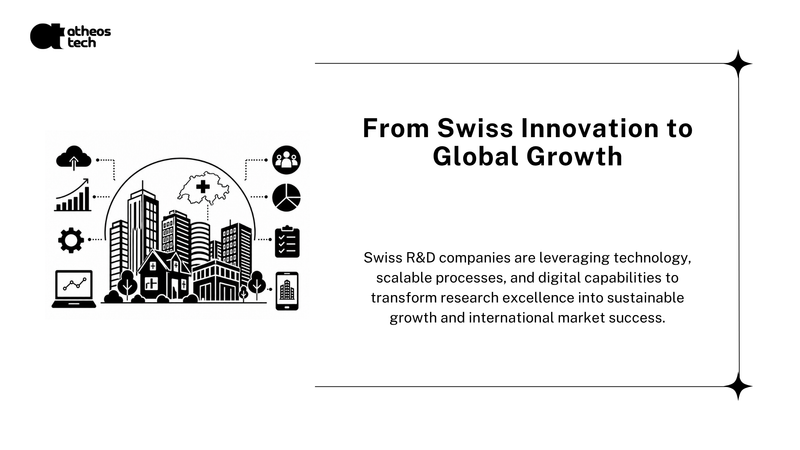 atheos tech

From Swiss Innovation to Global Growth

Swiss R&D companies are leveraging technology, scalable processes, and digital capabilities to transform research excellence into sustainable growth and international market success.